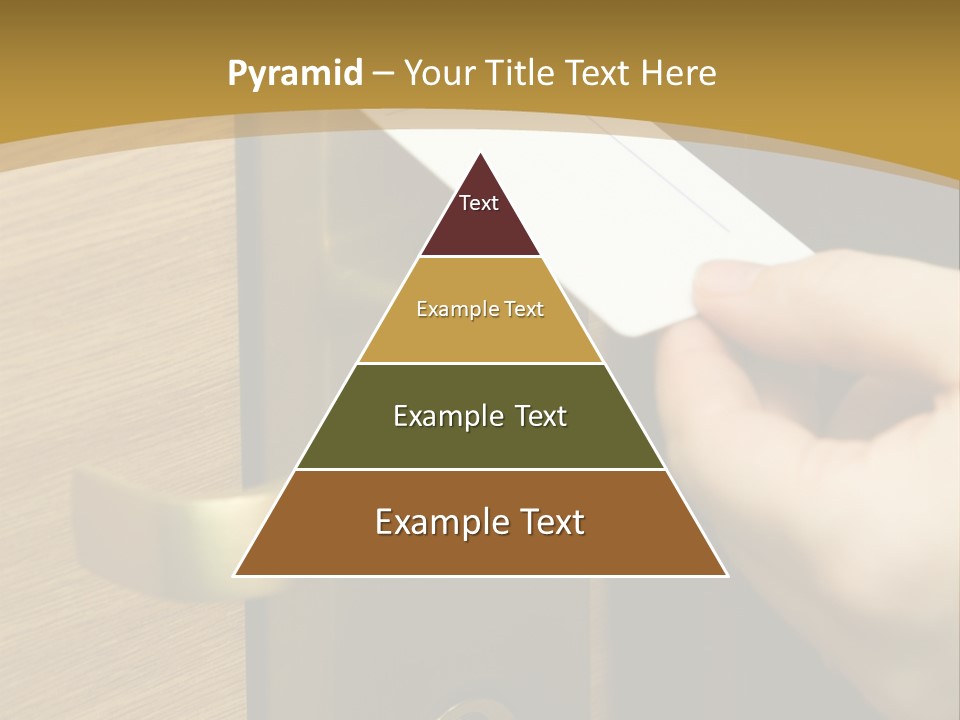 Pyramid – Your Title Text Here

Text

Example Text

Example Text

Example Text